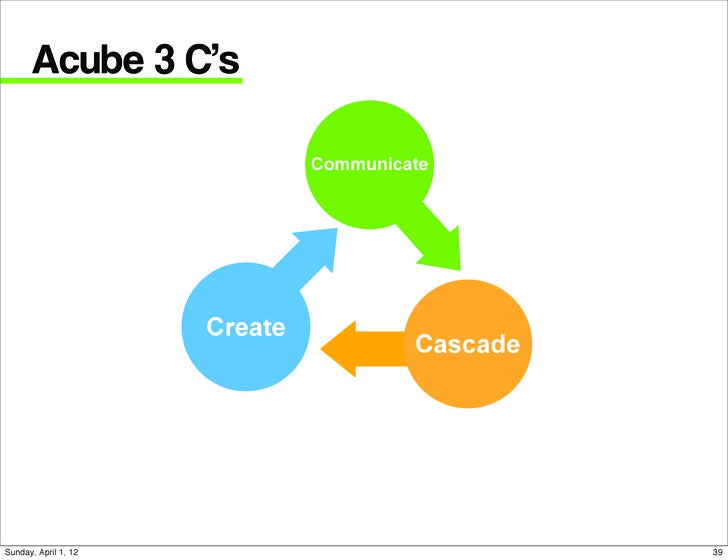 Acube 3 C's

Communicate

Create

Cascade

Sunday, April 1, 12

39